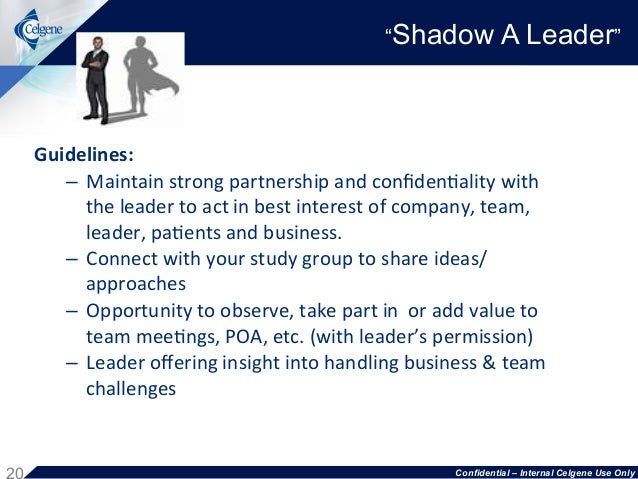 Celgene

"Shadow A Leader"

Guidelines:

– Maintain strong partnership and confidentiality with the leader to act in best interest of company, team, leader, patients and business.
– Connect with your study group to share ideas/ approaches
– Opportunity to observe, take part in or add value to team meetings, POA, etc. (with leader's permission)
– Leader offering insight into handling business & team challenges

20

Confidential – Internal Celgene Use Only